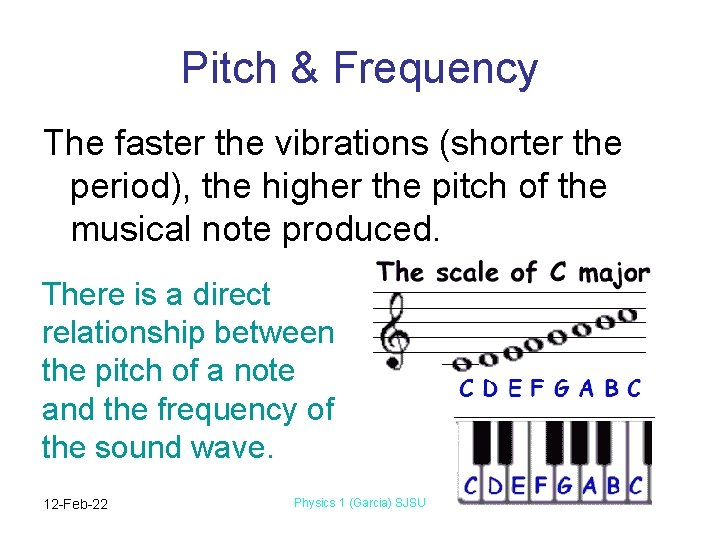 Pitch & Frequency

The faster the vibrations (shorter the period), the higher the pitch of the musical note produced.

There is a direct relationship between the pitch of a note and the frequency of the sound wave.

The scale of C major

C D E F G A B C

C D E F G A B C

12-Feb-22

Physics 1 (Garcia) SJSU